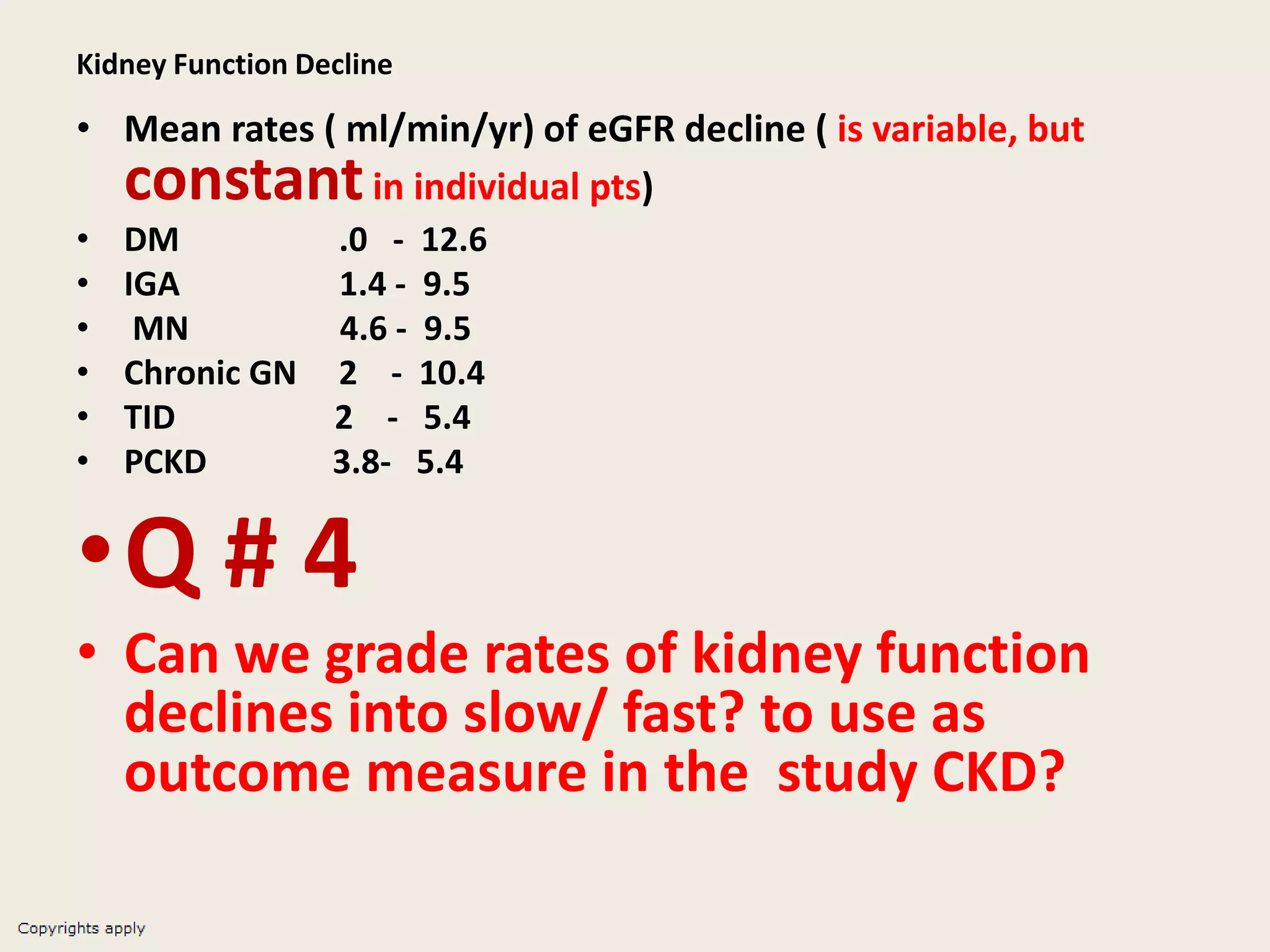 Kidney Function Decline

• Mean rates ( ml/min/yr) of eGFR decline ( is variable, but constant in individual pts)
• DM .0 - 12.6
• IGA 1.4 - 9.5
• MN 4.6 - 9.5
• Chronic GN 2 - 10.4
• TID 2 - 5.4
• PCKD 3.8- 5.4

• Q # 4

• Can we grade rates of kidney function declines into slow/ fast? to use as outcome measure in the study CKD?

Copyrights apply